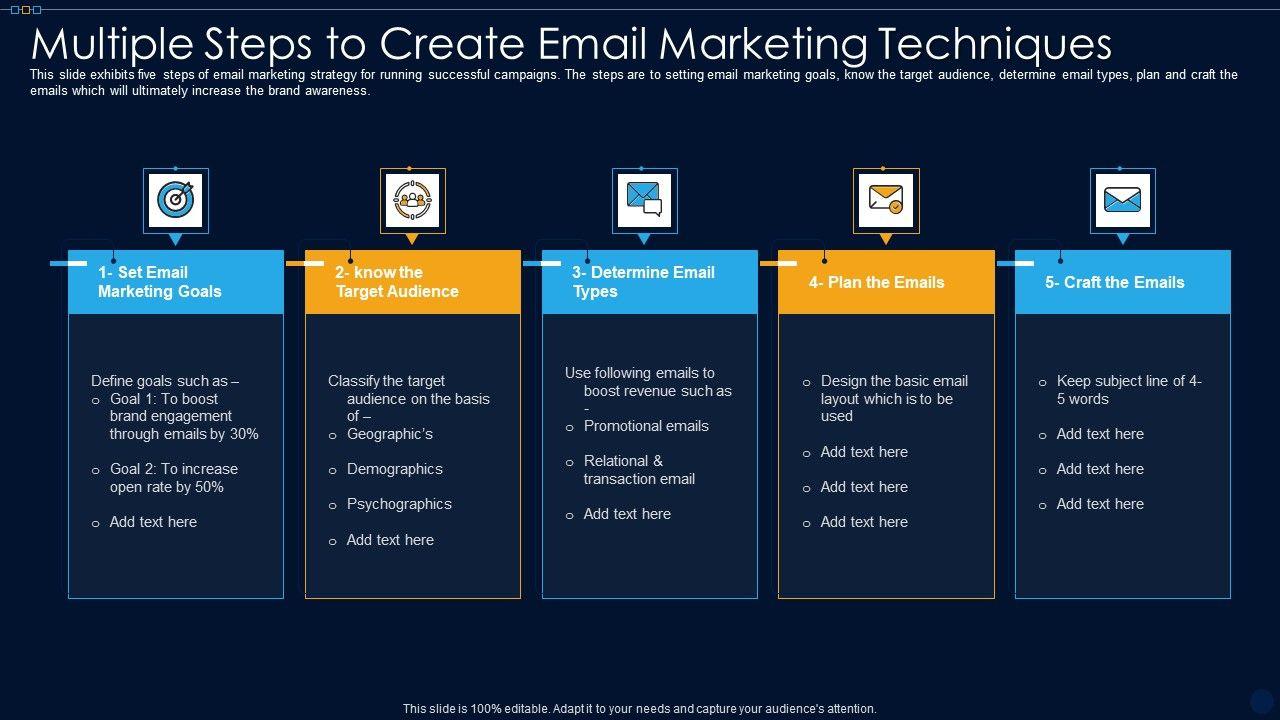 Multiple Steps to Create Email Marketing Techniques

This slide exhibits five steps of email marketing strategy for running successful campaigns. The steps are to setting email marketing goals, know the target audience, determine email types, plan and craft the emails which will ultimately increase the brand awareness.

1- Set Email Marketing Goals

Define goals such as –
o Goal 1: To boost brand engagement through emails by 30%
o Goal 2: To increase open rate by 50%
o Add text here

2- know the Target Audience

Classify the target audience on the basis of –
o Geographic's
o Demographics
o Psychographics
o Add text here

3- Determine Email Types

Use following emails to boost revenue such as -
o Promotional emails
o Relational & transaction email
o Add text here

4- Plan the Emails

o Design the basic email layout which is to be used
o Add text here
o Add text here
o Add text here

5- Craft the Emails

o Keep subject line of 4-5 words
o Add text here
o Add text here
o Add text here

This slide is 100% editable. Adapt it to your needs and capture your audience's attention.